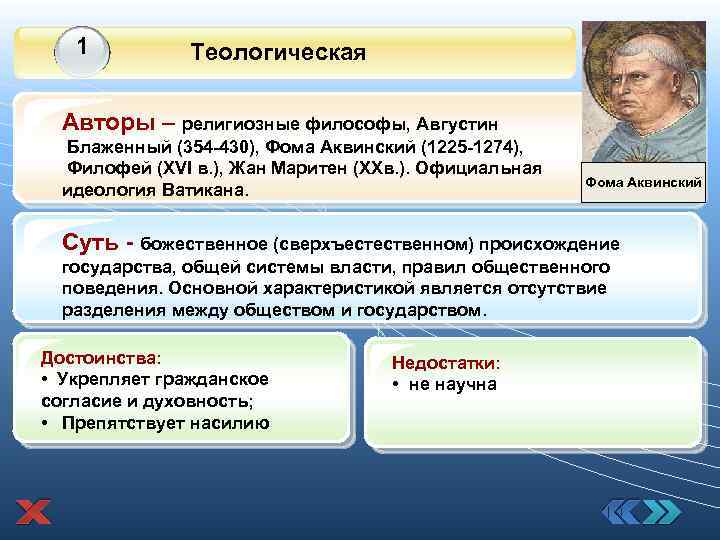 1

Теологическая

Фома Аквинский

Авторы – религиозные философы, Августин Блаженный (354-430), Фома Аквинский (1225-1274), Филофей (XVI в.), Жан Маритен (XXв.). Официальная идеология Ватикана.

Суть - божественное (сверхъестественном) происхождение государства, общей системы власти, правил общественного поведения. Основной характеристикой является отсутствие разделения между обществом и государством.

Достоинства:
• Укрепляет гражданское согласие и духовность;
• Препятствует насилию

Недостатки:
• не научна